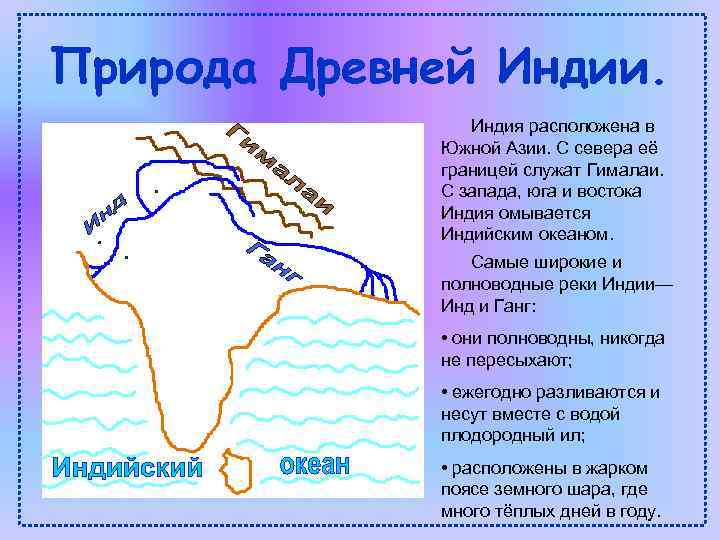 Природа Древней Индии.

Гималаи

Инд

Ганг

Индийский океан

Индия расположена в Южной Азии. С севера её границей служат Гималаи. С запада, юга и востока Индия омывается Индийским океаном.

Самые широкие и полноводные реки Индии— Инд и Ганг:

• они полноводны, никогда не пересыхают;

• ежегодно разливаются и несут вместе с водой плодородный ил;

• расположены в жарком поясе земного шара, где много тёплых дней в году.